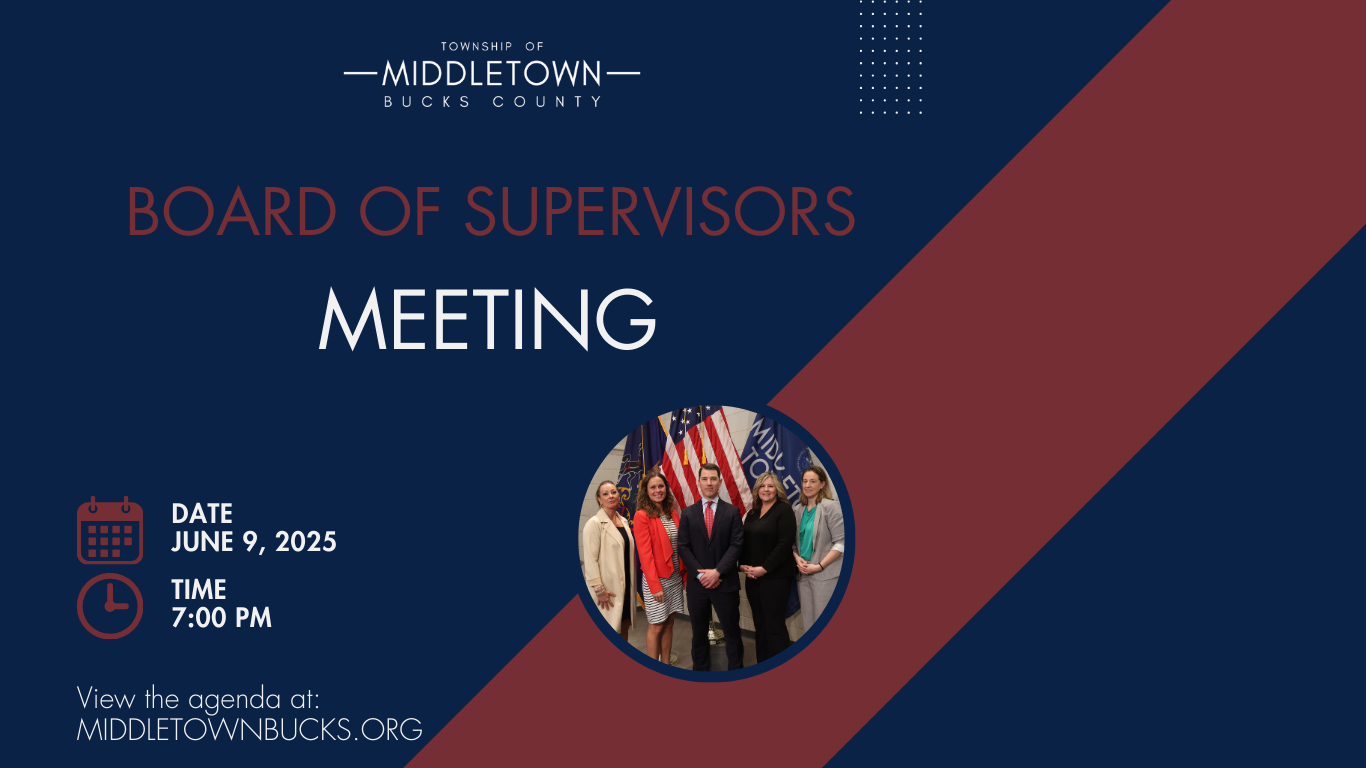 TOWNSHIP OF
MIDDLETOWN
BUCKS COUNTY

BOARD OF SUPERVISORS
MEETING

DATE
JUNE 9, 2025

TIME
7:00 PM

View the agenda at:
MIDDLETOWNBUCKS.ORG